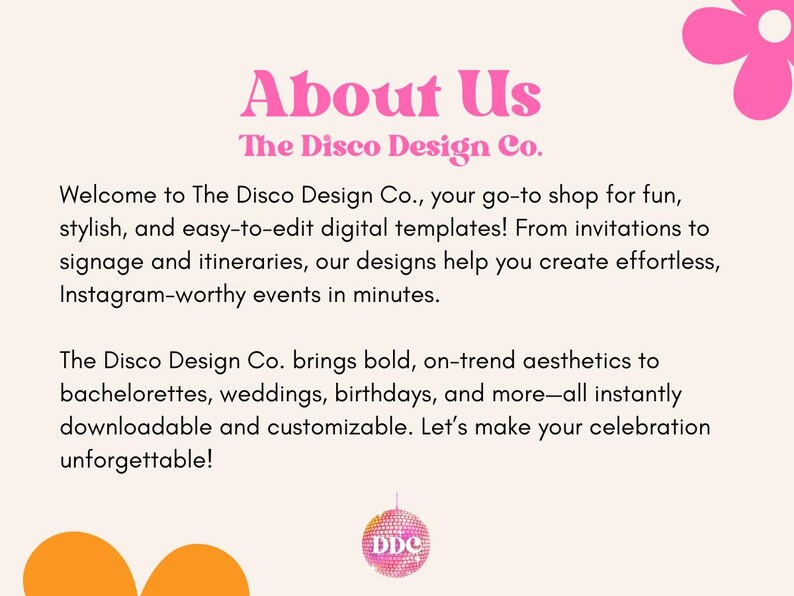 About Us
The Disco Design Co.

Welcome to The Disco Design Co., your go-to shop for fun, stylish, and easy-to-edit digital templates! From invitations to signage and itineraries, our designs help you create effortless, Instagram-worthy events in minutes.

The Disco Design Co. brings bold, on-trend aesthetics to bachelorettes, weddings, birthdays, and more—all instantly downloadable and customizable. Let's make your celebration unforgettable!

DDC